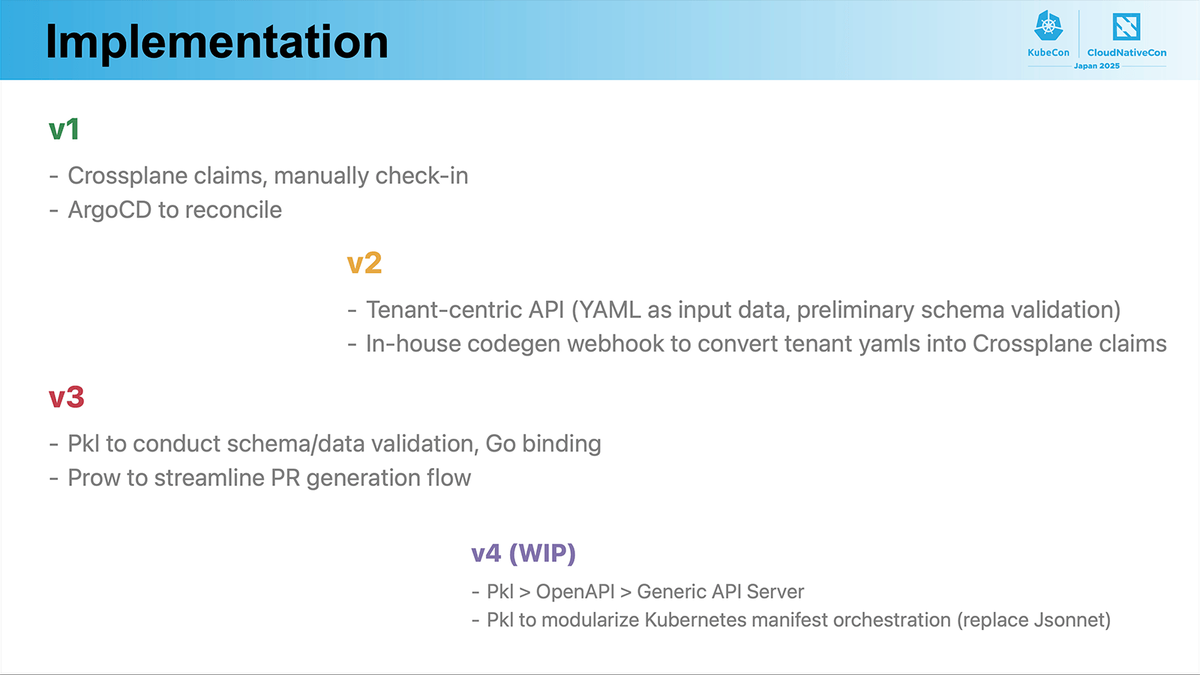 Implementation

KubeCon CloudNativeCon Japan 2025

v1

- Crossplane claims, manually check-in
- ArgoCD to reconcile

v2

- Tenant-centric API (YAML as input data, preliminary schema validation)
- In-house codegen webhook to convert tenant yamls into Crossplane claims

v3

- Pkl to conduct schema/data validation, Go binding
- Prow to streamline PR generation flow

v4 (WIP)

- Pkl > OpenAPI > Generic API Server
- Pkl to modularize Kubernetes manifest orchestration (replace Jsonnet)